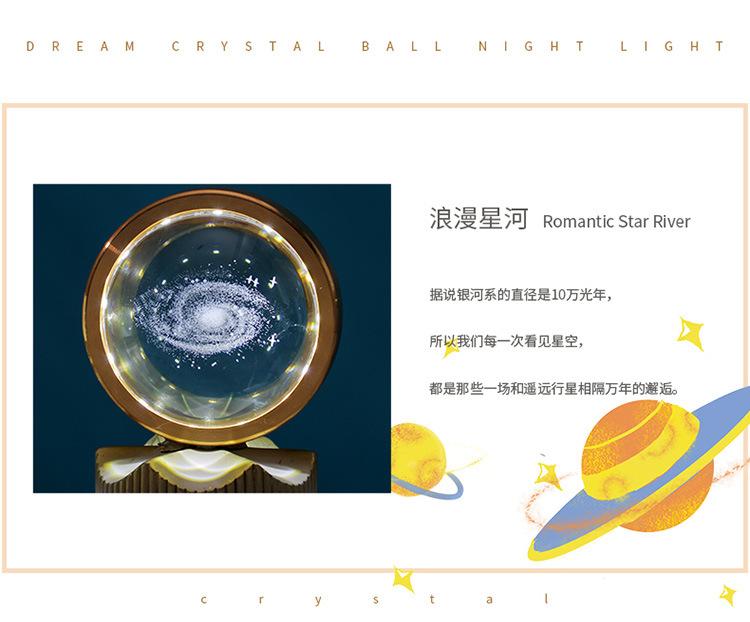 DREAM CRYSTAL BALL NIGHT LIGHT

浪漫星河 Romantic Star River

据说银河系的直径是10万光年，

所以我们每一次看见星空，

都是那些一场和遥远行星相隔万年的邂逅。

crystal